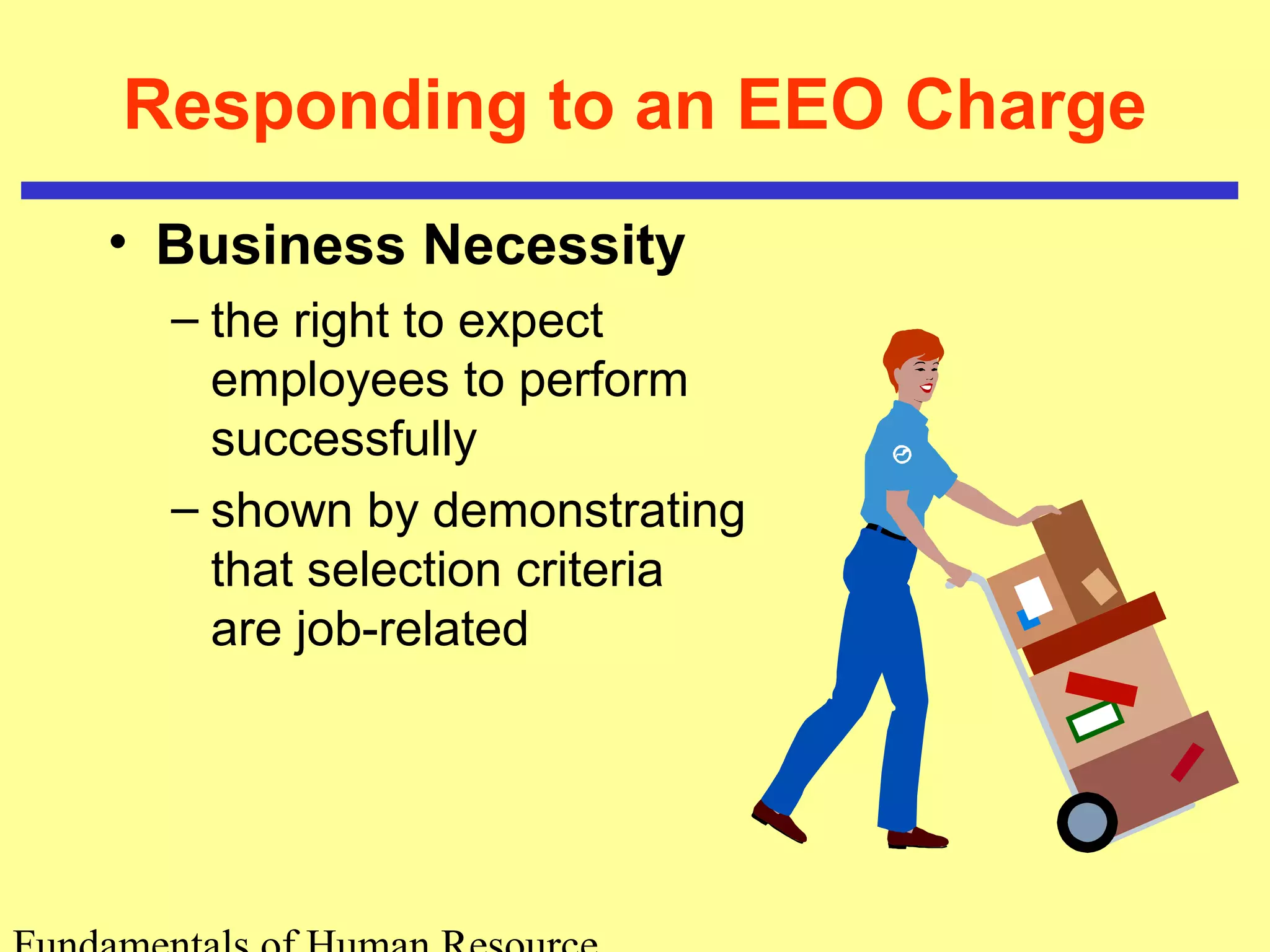 Responding to an EEO Charge

• Business Necessity
– the right to expect employees to perform successfully
– shown by demonstrating that selection criteria are job-related

Fundamentals of Human Resource